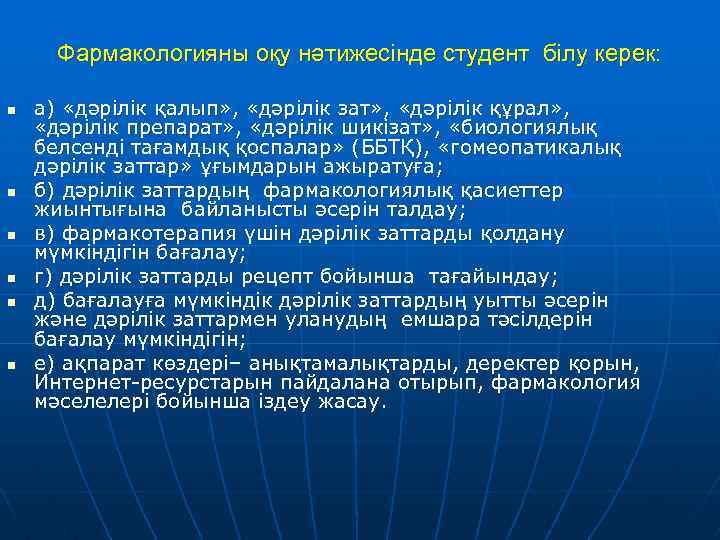 Фармакологияны оқу нәтижесінде студент білу керек:

а) «дәрілік қалып», «дәрілік зат», «дәрілік құрал», «дәрілік препарат», «дәрілік шикізат», «биологиялық белсенді тағамдық қоспалар» (ББТҚ), «гомеопатикалық дәрілік заттар» ұғымдарын ажыратуға;

б) дәрілік заттардың фармакологиялық қасиеттер жиынтығына байланысты әсерін талдау;

в) фармакотерапия үшін дәрілік заттарды қолдану мүмкіндігін бағалау;

г) дәрілік заттарды рецепт бойынша тағайындау;

д) бағалауға мүмкіндік дәрілік заттардың уытты әсерін және дәрілік заттармен уланудың емшара тәсілдерін бағалау мүмкіндігін;

е) ақпарат көздері– анықтамалықтарды, деректер қорын, Интернет-ресурстарын пайдалана отырып, фармакология мәселелері бойынша іздеу жасау.